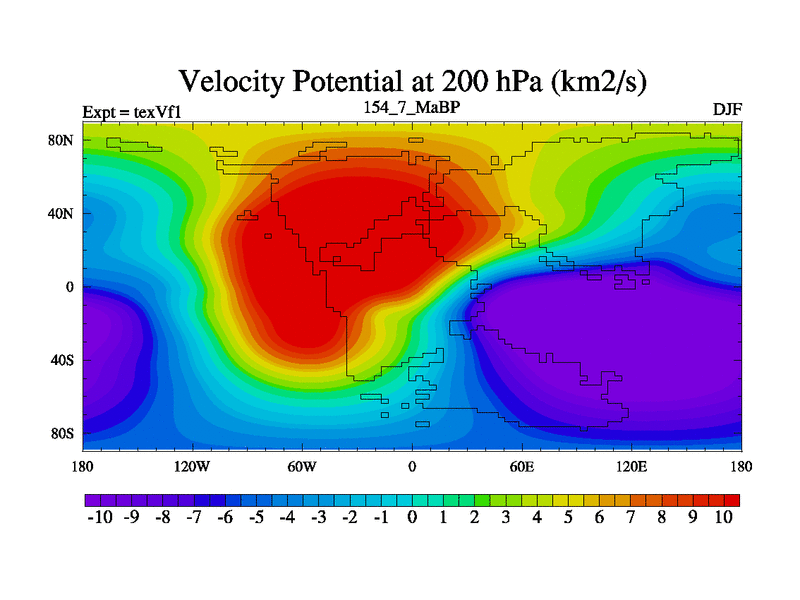 Velocity Potential at 200 hPa (km2/s)

Expt = texVf1

154_7_MaBP

DJF

80N
40N
0
40S
80S

180 120W 60W 0 60E 120E 180

-10 -9 -8 -7 -6 -5 -4 -3 -2 -1 0 1 2 3 4 5 6 7 8 9 10